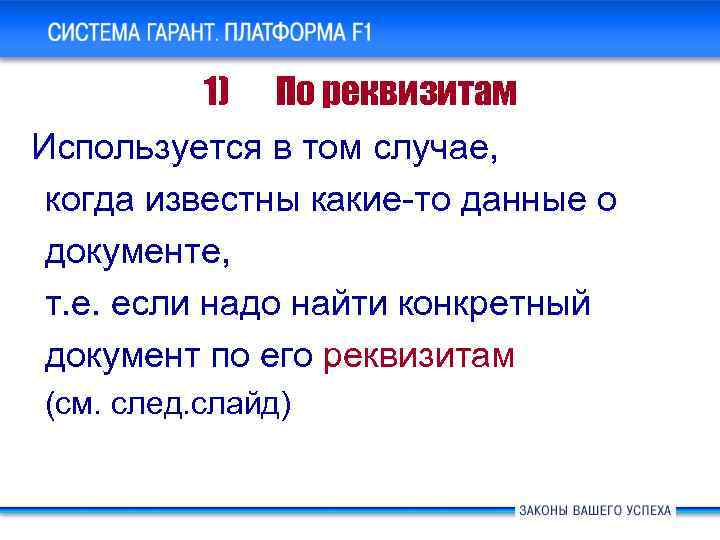 СИСТЕМА ГАРАНТ. ПЛАТФОРМА F1

1) По реквизитам

Используется в том случае, когда известны какие-то данные о документе, т.е. если надо найти конкретный документ по его реквизитам (см. след.слайд)

ЗАКОНЫ ВАШЕГО УСПЕХА